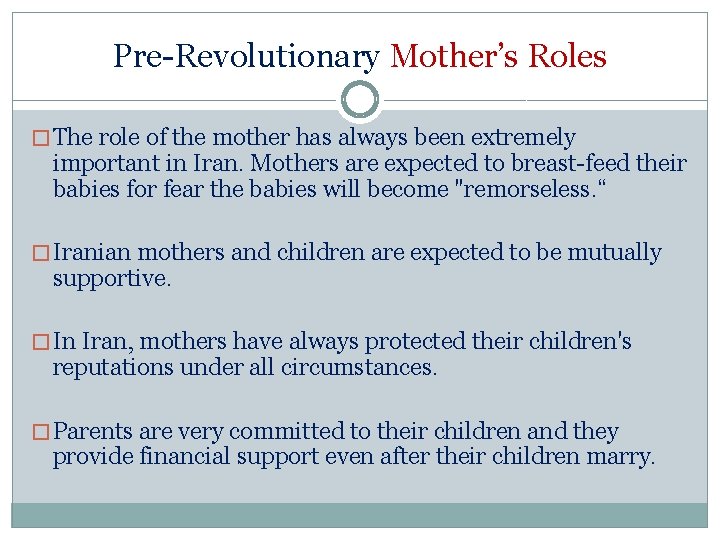 Pre-Revolutionary Mother’s Roles

□ The role of the mother has always been extremely important in Iran. Mothers are expected to breast-feed their babies for fear the babies will become "remorseless.“

□ Iranian mothers and children are expected to be mutually supportive.

□ In Iran, mothers have always protected their children's reputations under all circumstances.

□ Parents are very committed to their children and they provide financial support even after their children marry.